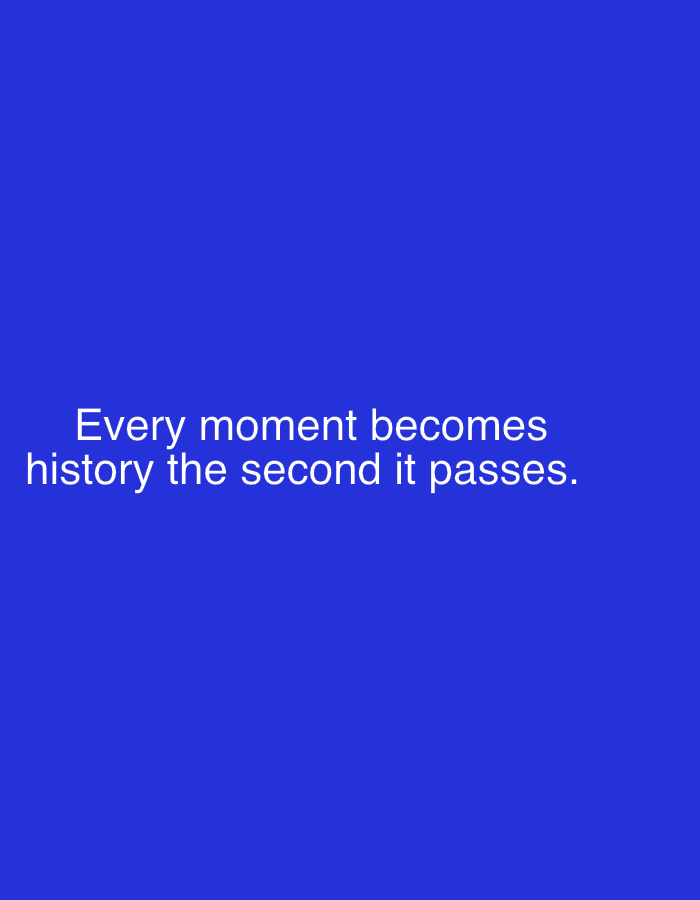 Every moment becomes history the second it passes.